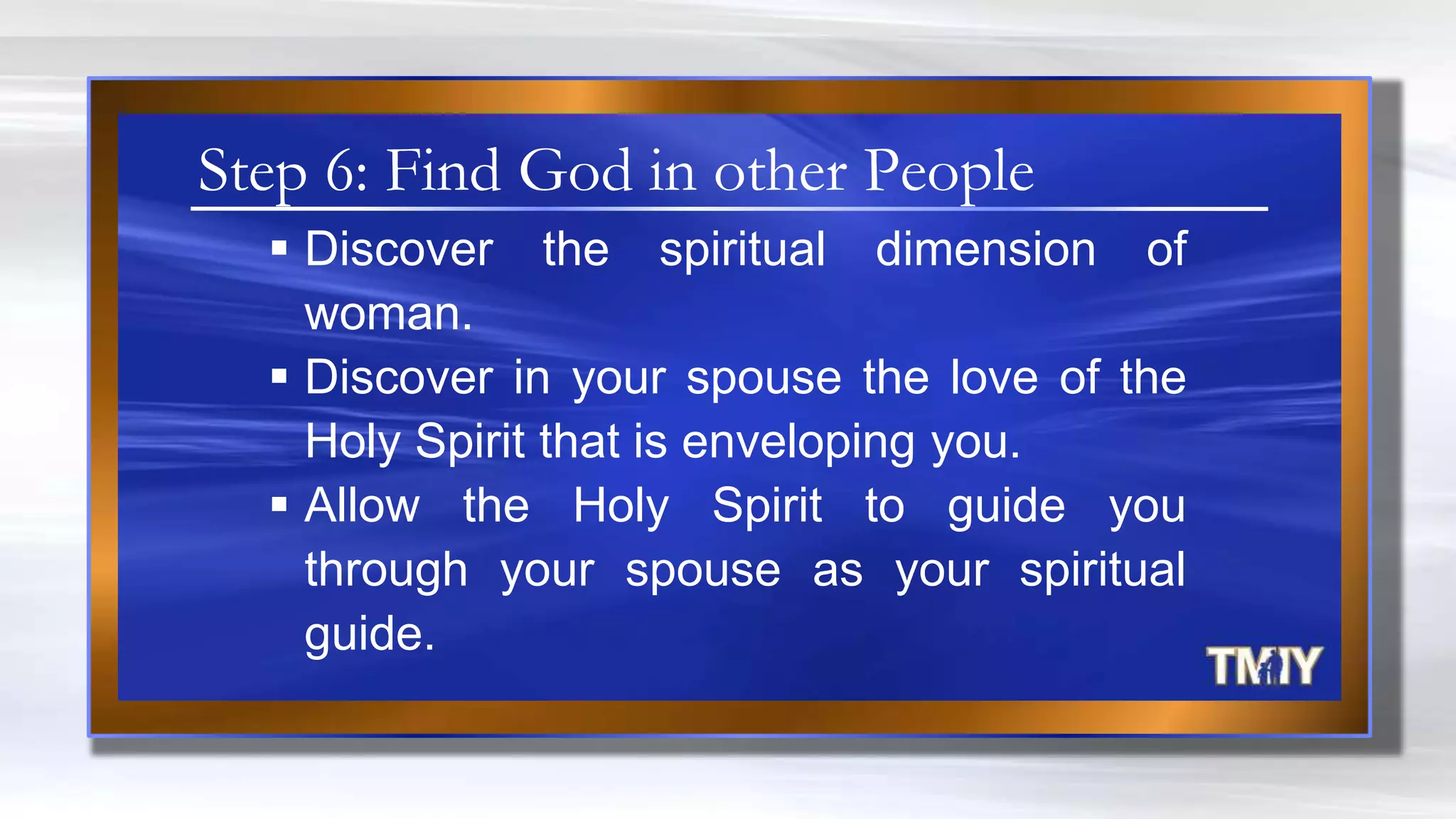 Step 6: Find God in other People

▪ Discover the spiritual dimension of woman.

▪ Discover in your spouse the love of the Holy Spirit that is enveloping you.

▪ Allow the Holy Spirit to guide you through your spouse as your spiritual guide.

TMIY